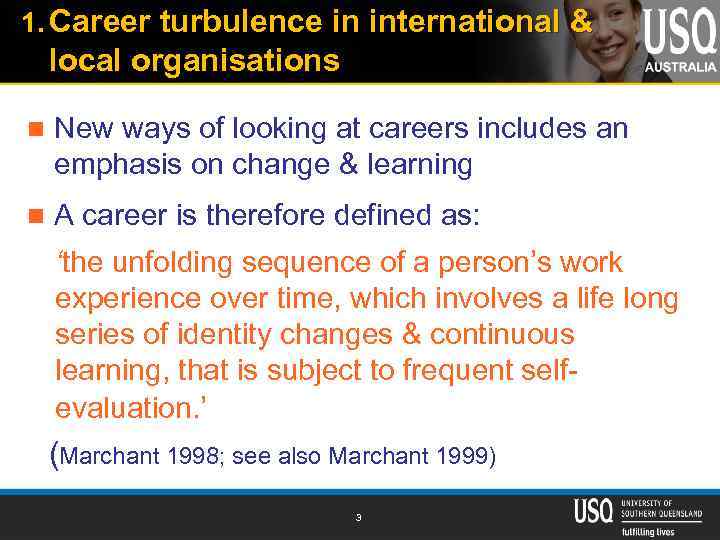 1. Career turbulence in international & local organisations

USQ AUSTRALIA

New ways of looking at careers includes an emphasis on change & learning

A career is therefore defined as:

‘the unfolding sequence of a person’s work experience over time, which involves a life long series of identity changes & continuous learning, that is subject to frequent self-evaluation.’

(Marchant 1998; see also Marchant 1999)

3

USQ UNIVERSITY OF SOUTHERN QUEENSLAND fulfilling lives